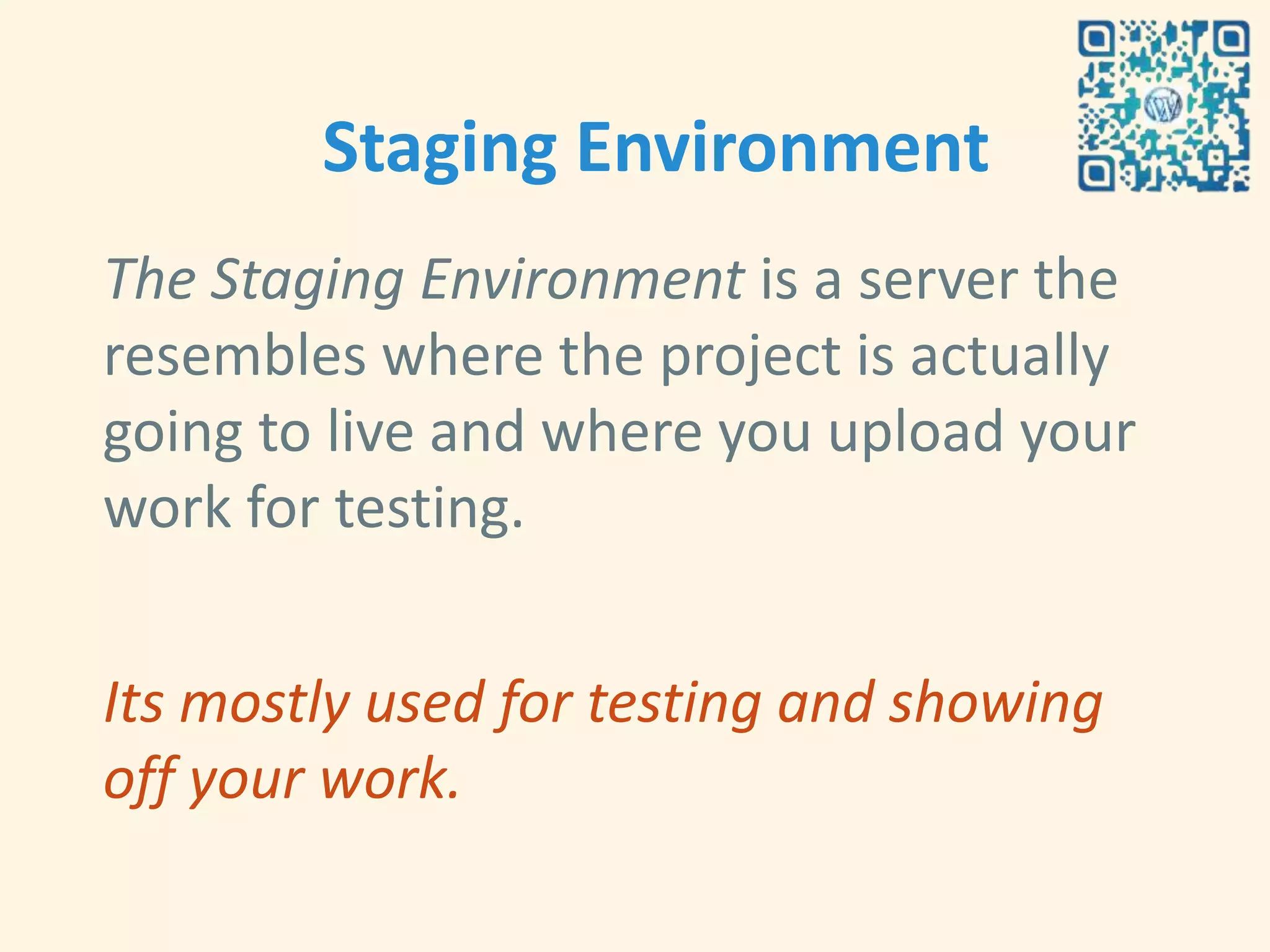 Staging Environment

The Staging Environment is a server the resembles where the project is actually going to live and where you upload your work for testing.

Its mostly used for testing and showing off your work.